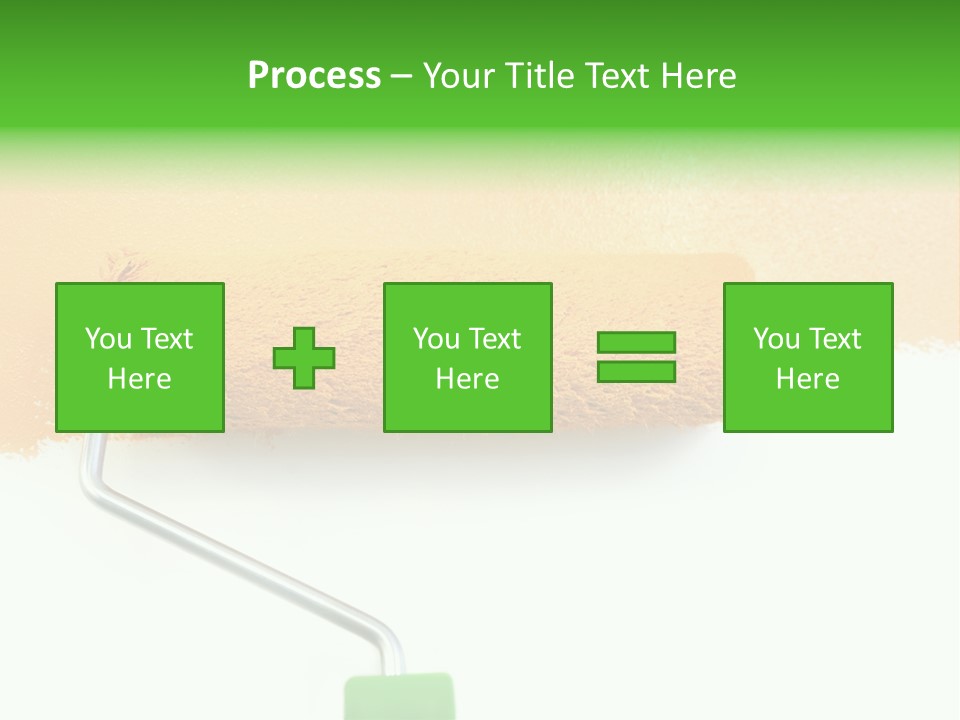 Process – Your Title Text Here

You Text Here

You Text Here

You Text Here